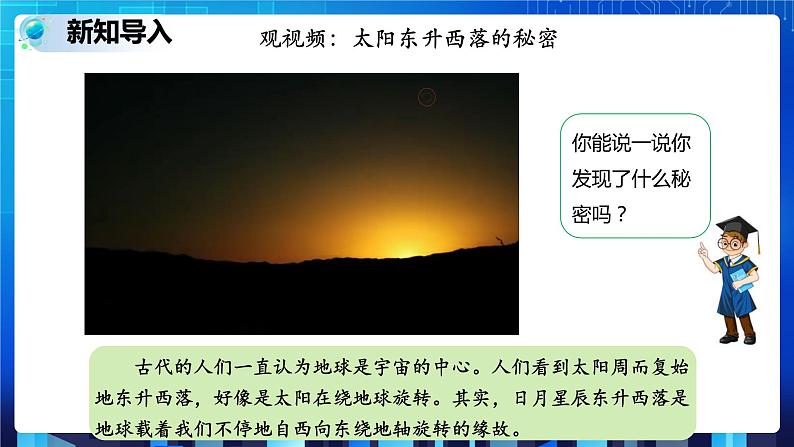 新知导入

观视频：太阳东升西落的秘密

你能说一说你发现了什么秘密吗？

古代的人们一直认为地球是宇宙的中心。人们看到太阳周而复始地东升西落，好像是太阳在绕地球旋转。其实，日月星辰东升西落是地球载着我们不停地自西向东绕地轴旋转的缘故。